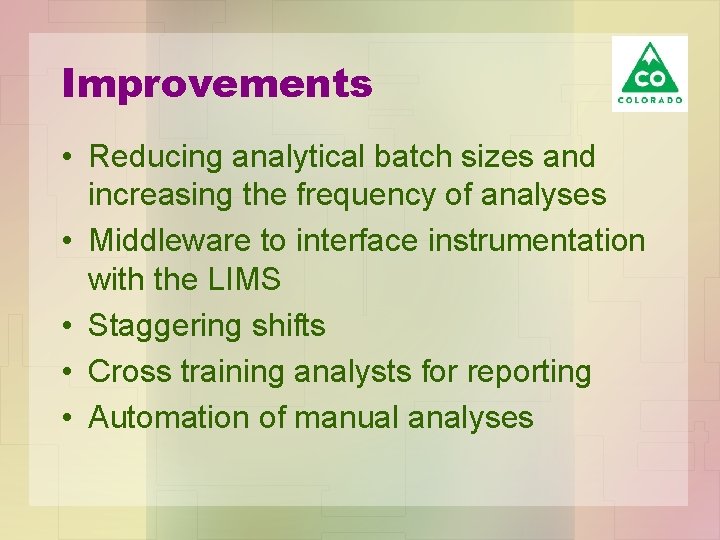 Improvements

CO
COLORADO

• Reducing analytical batch sizes and increasing the frequency of analyses
• Middleware to interface instrumentation with the LIMS
• Staggering shifts
• Cross training analysts for reporting
• Automation of manual analyses